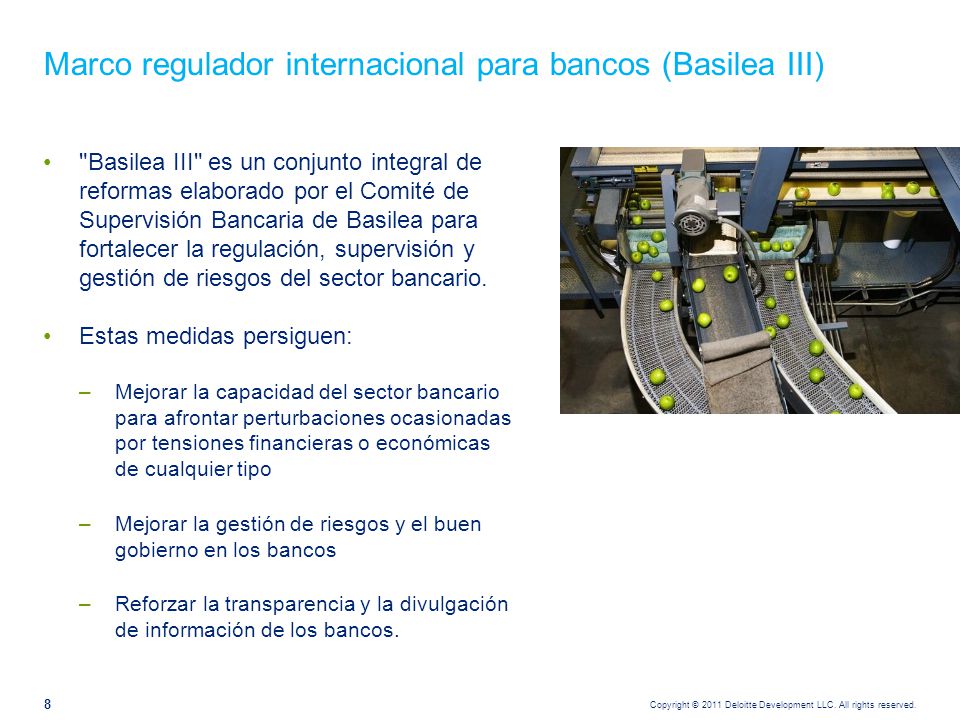 Marco regulador internacional para bancos (Basilea III)

• "Basilea III" es un conjunto integral de reformas elaborado por el Comité de Supervisión Bancaria de Basilea para fortalecer la regulación, supervisión y gestión de riesgos del sector bancario.

• Estas medidas persiguen:

– Mejorar la capacidad del sector bancario para afrontar perturbaciones ocasionadas por tensiones financieras o económicas de cualquier tipo

– Mejorar la gestión de riesgos y el buen gobierno en los bancos

– Reforzar la transparencia y la divulgación de información de los bancos.

8

Copyright © 2011 Deloitte Development LLC. All rights reserved.